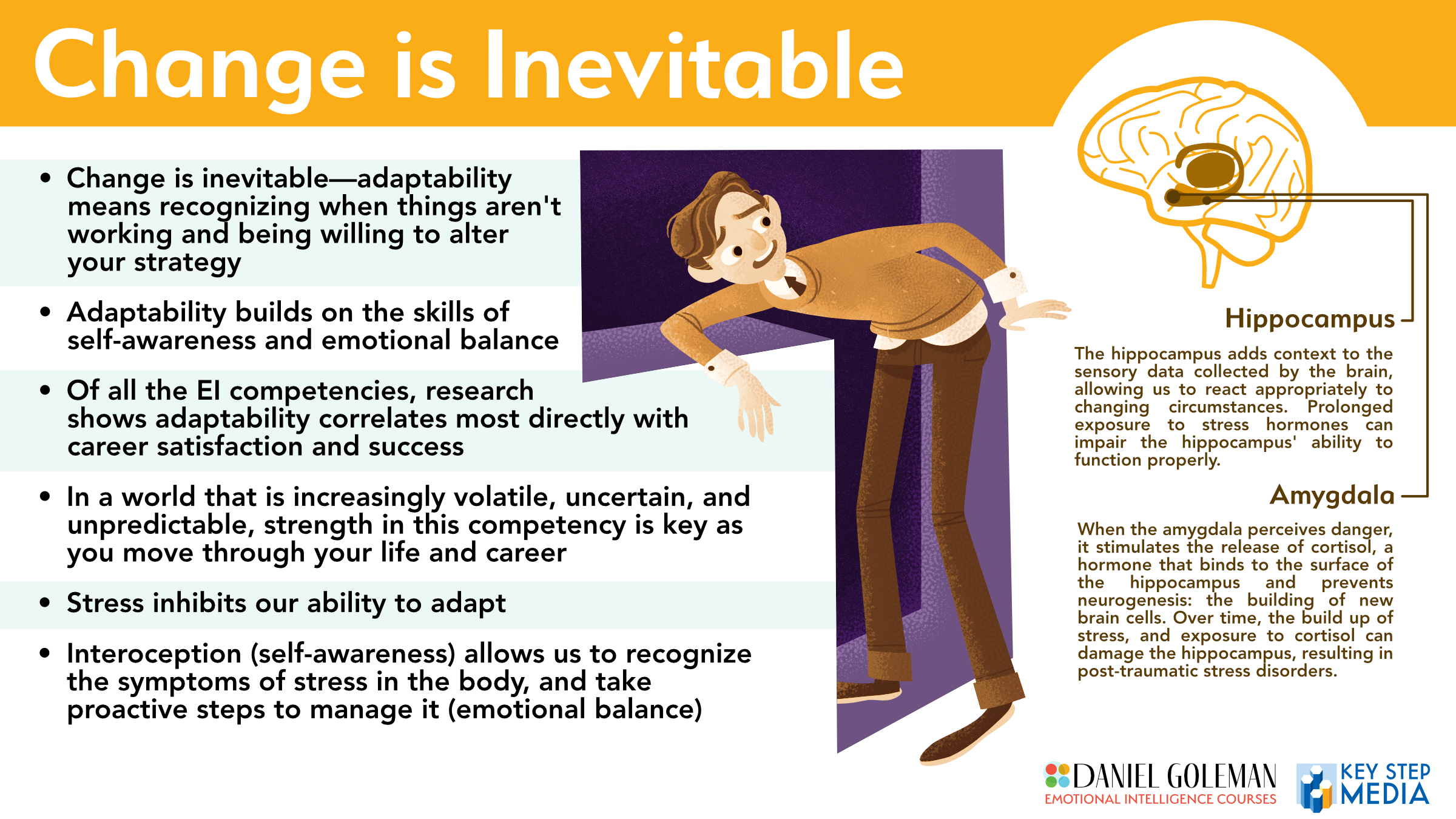 Change is Inevitable

• Change is inevitable—adaptability means recognizing when things aren't working and being willing to alter your strategy

• Adaptability builds on the skills of self-awareness and emotional balance

• Of all the EI competencies, research shows adaptability correlates most directly with career satisfaction and success

• In a world that is increasingly volatile, uncertain, and unpredictable, strength in this competency is key as you move through your life and career

• Stress inhibits our ability to adapt

• Interoception (self-awareness) allows us to recognize the symptoms of stress in the body, and take proactive steps to manage it (emotional balance)

Hippocampus

The hippocampus adds context to the sensory data collected by the brain, allowing us to react appropriately to changing circumstances. Prolonged exposure to stress hormones can impair the hippocampus' ability to function properly.

Amygdala

When the amygdala perceives danger, it stimulates the release of cortisol, a hormone that binds to the surface of the hippocampus and prevents neurogenesis: the building of new brain cells. Over time, the build up of stress, and exposure to cortisol can damage the hippocampus, resulting in post-traumatic stress disorders.

DANIEL GOLEMAN
EMOTIONAL INTELLIGENCE COURSES

KEY STEP MEDIA